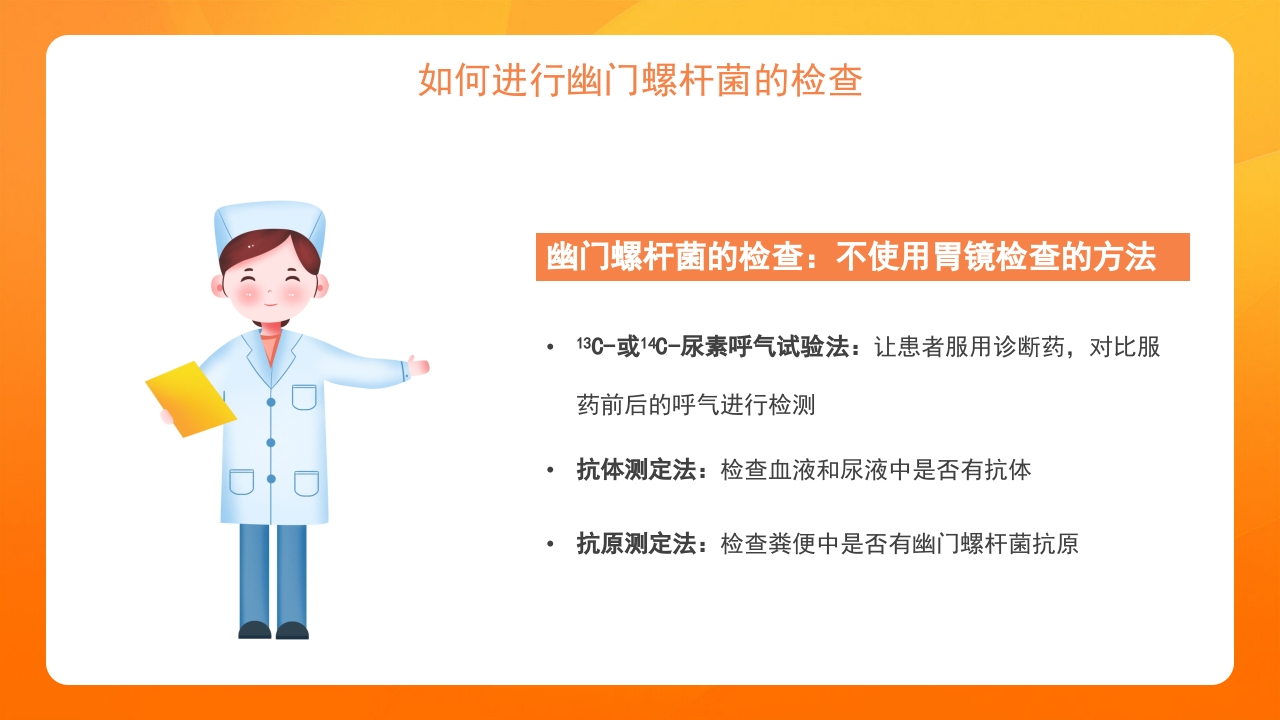 如何进行幽门螺杆菌的检查

幽门螺杆菌的检查：不使用胃镜检查的方法

• $^{13}C$-或$^{14}C$-尿素呼气试验法：让患者服用诊断药，对比服药前后的呼气进行检测

• 抗体测定法：检查血液和尿液中是否有抗体

• 抗原测定法：检查粪便中是否有幽门螺杆菌抗原